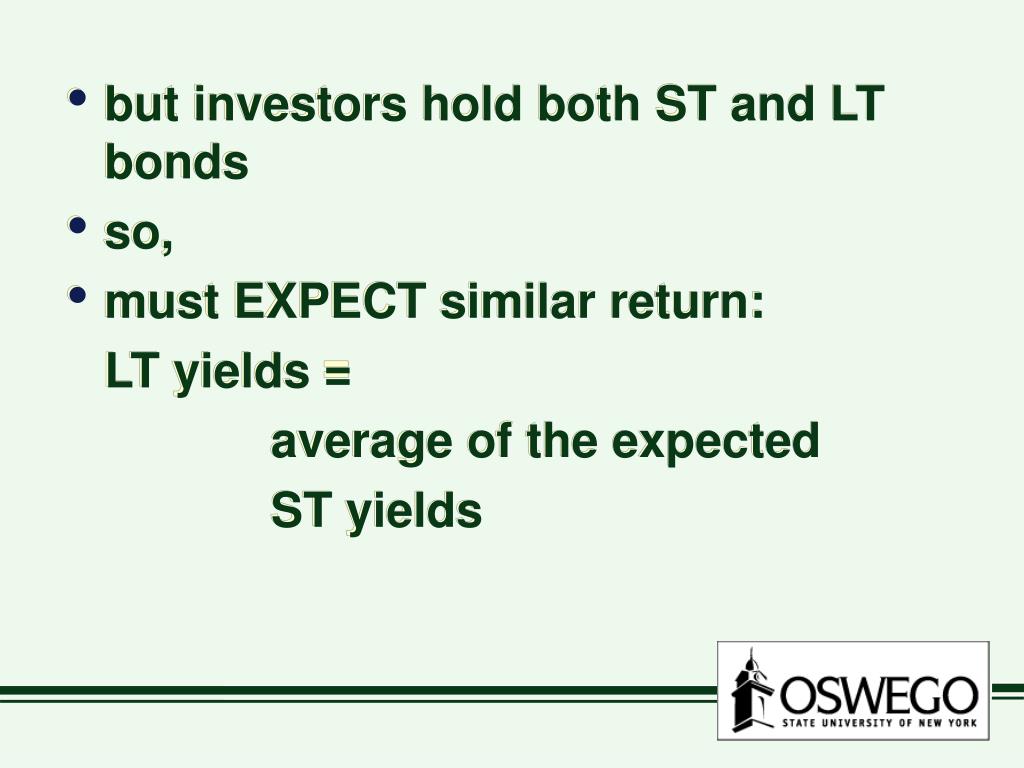 • but investors hold both ST and LT bonds
• so,
• must EXPECT similar return:
LT yields =
average of the expected
ST yields

OSWEGO
STATE UNIVERSITY OF NEW YORK